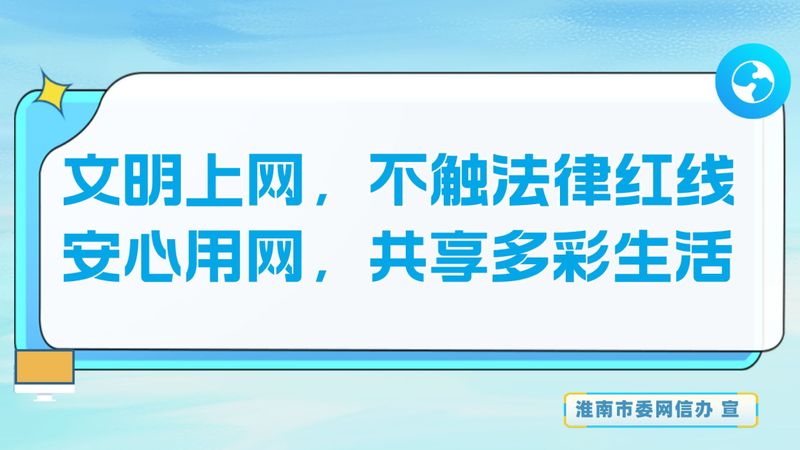 文明上网，不触法律红线
安心用网，共享多彩生活

淮南市委网信办 宣